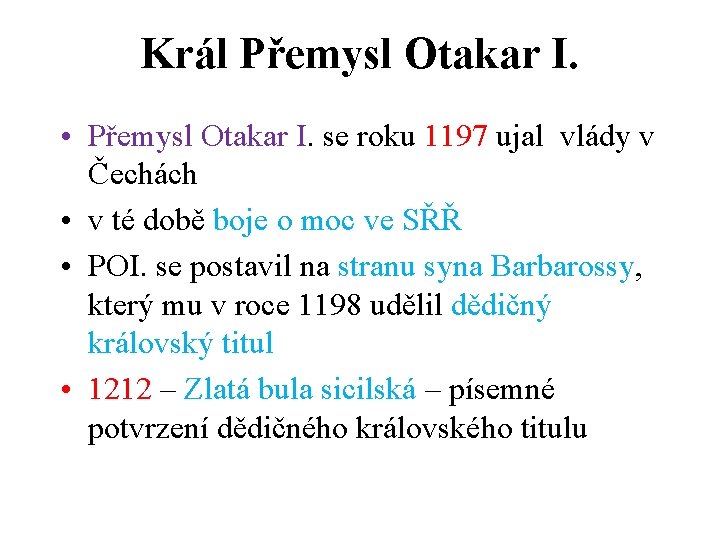 Král Přemysl Otakar I.

• Přemysl Otakar I. se roku 1197 ujal vlády v Čechách
• v té době boje o moc ve SŘŘ
• POI. se postavil na stranu syna Barbarossy, který mu v roce 1198 udělil dědičný královský titul
• 1212 – Zlatá bula sicilská – písemné potvrzení dědičného královského titulu